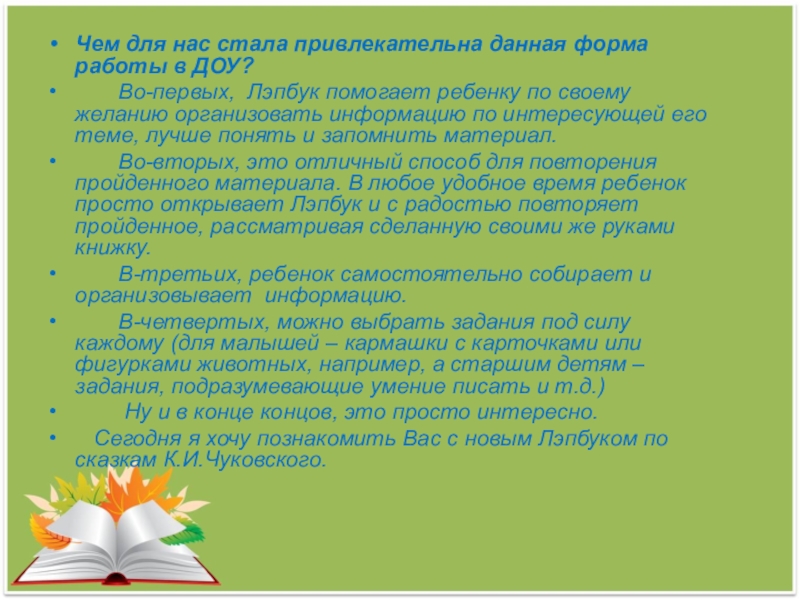 • Чем для нас стала привлекательна данная форма работы в ДОУ?

• Во-первых, Лэпбук помогает ребенку по своему желанию организовать информацию по интересующей его теме, лучше понять и запомнить материал.

• Во-вторых, это отличный способ для повторения пройденного материала. В любое удобное время ребенок просто открывает Лэпбук и с радостью повторяет пройденное, рассматривая сделанную своими же руками книжку.

• В-третьих, ребенок самостоятельно собирает и организовывает информацию.

• В-четвертых, можно выбрать задания под силу каждому (для малышей – кармашки с карточками или фигурками животных, например, а старшим детям – задания, подразумевающие умение писать и т.д.)

• Ну и в конце концов, это просто интересно.

• Сегодня я хочу познакомить Вас с новым Лэпбуком по сказкам К.И.Чуковского.